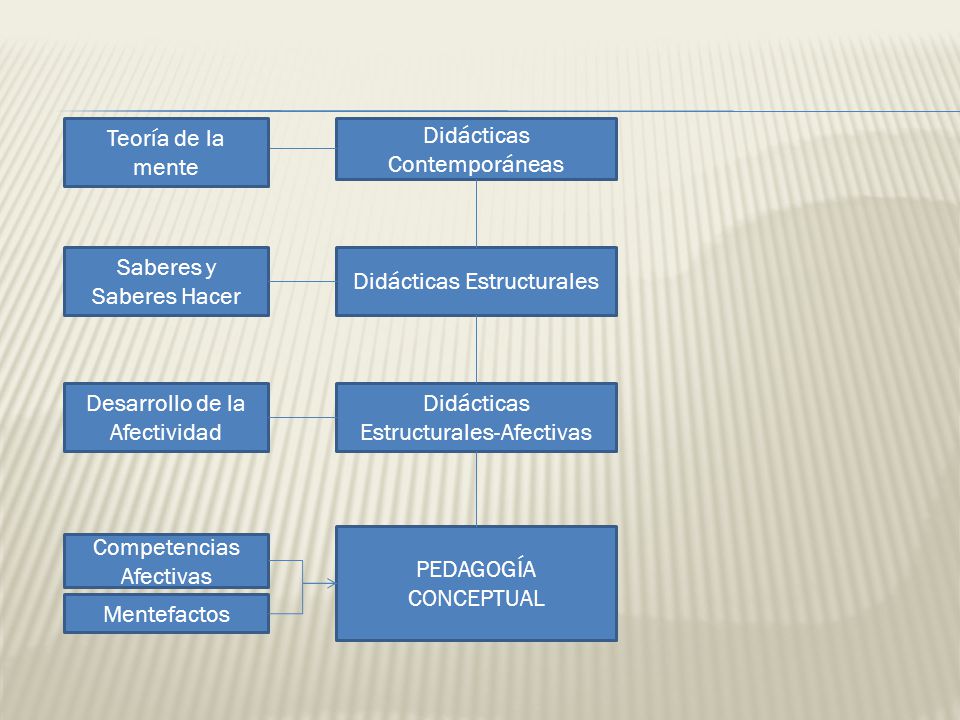 Teoría de la mente

Didácticas Contemporáneas

Saberes y Saberes Hacer

Didácticas Estructurales

Desarrollo de la Afectividad

Didácticas Estructurales-Afectivas

Competencias Afectivas

Mentefactos

PEDAGOGÍA CONCEPTUAL